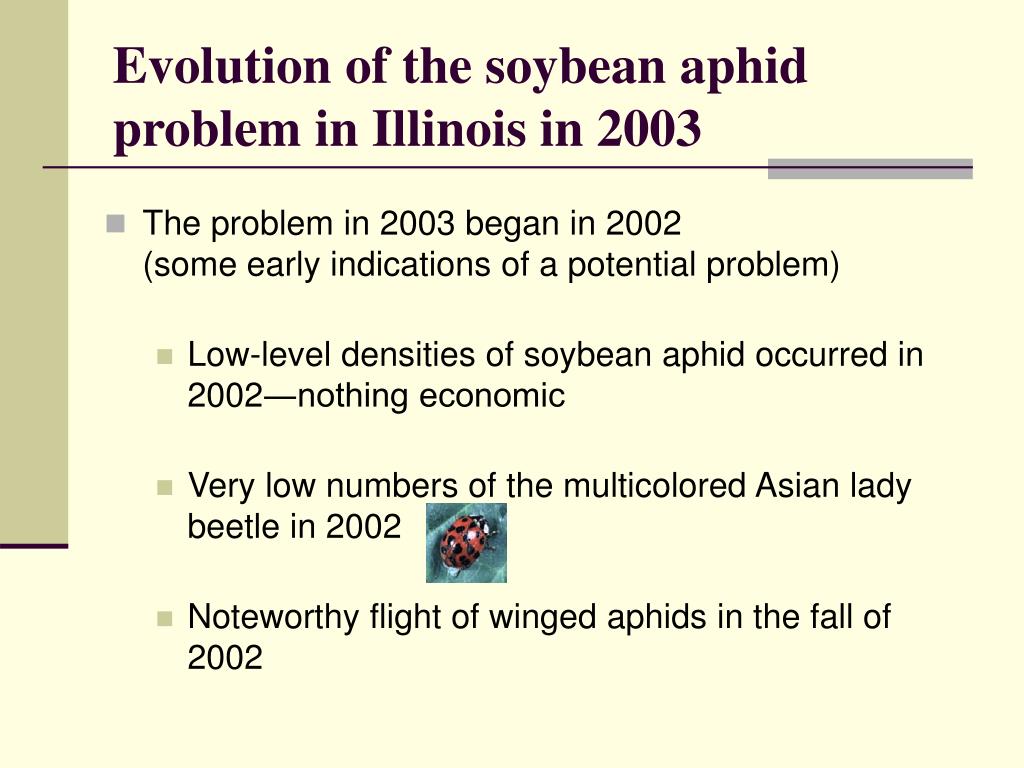 Evolution of the soybean aphid problem in Illinois in 2003

The problem in 2003 began in 2002
(some early indications of a potential problem)

Low-level densities of soybean aphid occurred in 2002—nothing economic

Very low numbers of the multicolored Asian lady beetle in 2002

Noteworthy flight of winged aphids in the fall of 2002